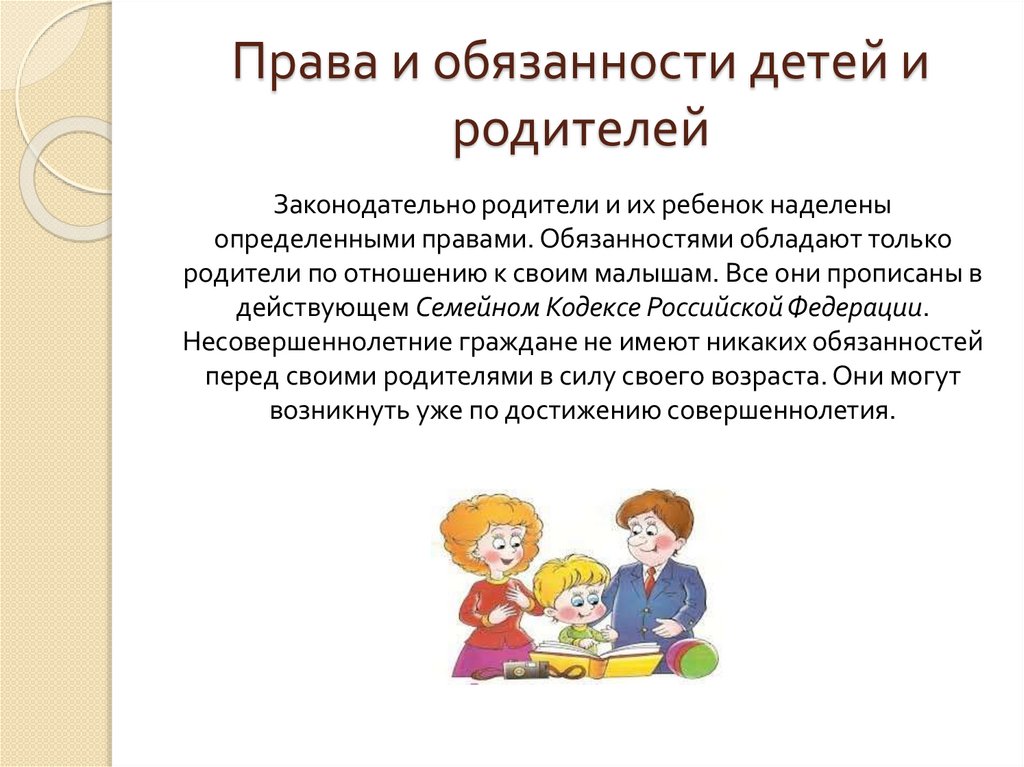 Права и обязанности детей и родителей

Законодательно родители и их ребенок наделены определенными правами. Обязанностями обладают только родители по отношению к своим малышам. Все они прописаны в действующем Семейном Кодексе Российской Федерации. Несовершеннолетние граждане не имеют никаких обязанностей перед своими родителями в силу своего возраста. Они могут возникнуть уже по достижению совершеннолетия.